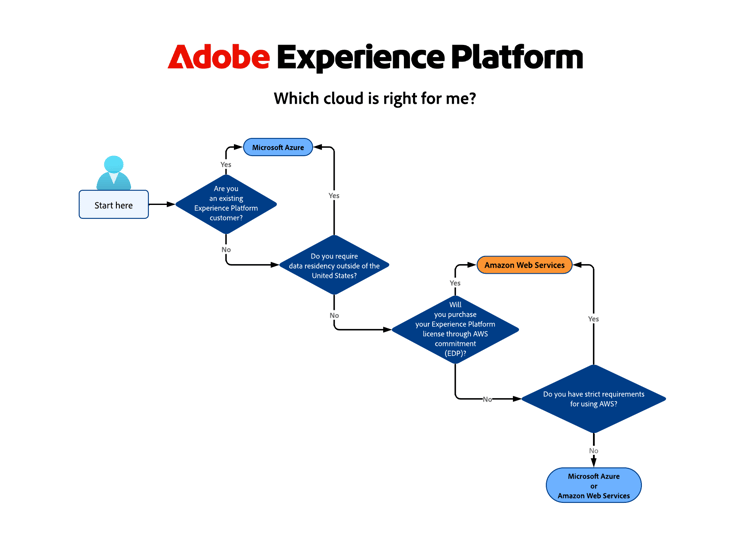 Adobe Experience Platform

Which cloud is right for me?

Start here

Are you an existing Experience Platform customer?

Yes

Microsoft Azure

No

Do you require data residency outside of the United States?

Yes

No

Will you purchase your Experience Platform license through AWS commitment (EDP)?

Yes

Amazon Web Services

No

Do you have strict requirements for using AWS?

Yes

No

Microsoft Azure or Amazon Web Services